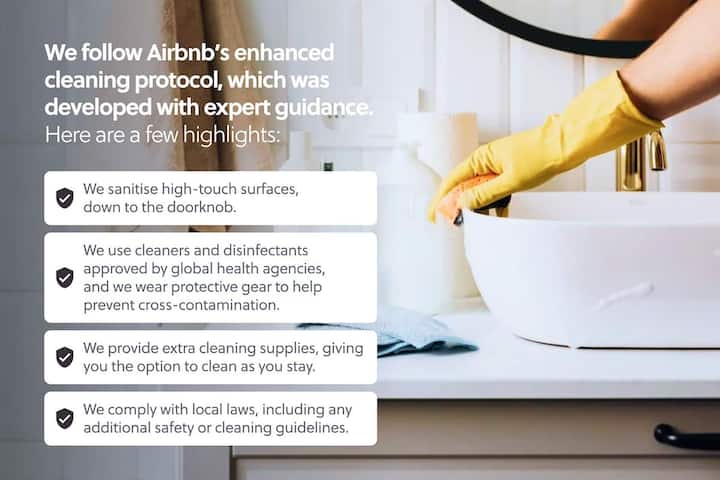 We follow Airbnb's enhanced cleaning protocol, which was developed with expert guidance. Here are a few highlights:

We sanitise high-touch surfaces, down to the doorknob.

We use cleaners and disinfectants approved by global health agencies, and we wear protective gear to help prevent cross-contamination.

We provide extra cleaning supplies, giving you the option to clean as you stay.

We comply with local laws, including any additional safety or cleaning guidelines.